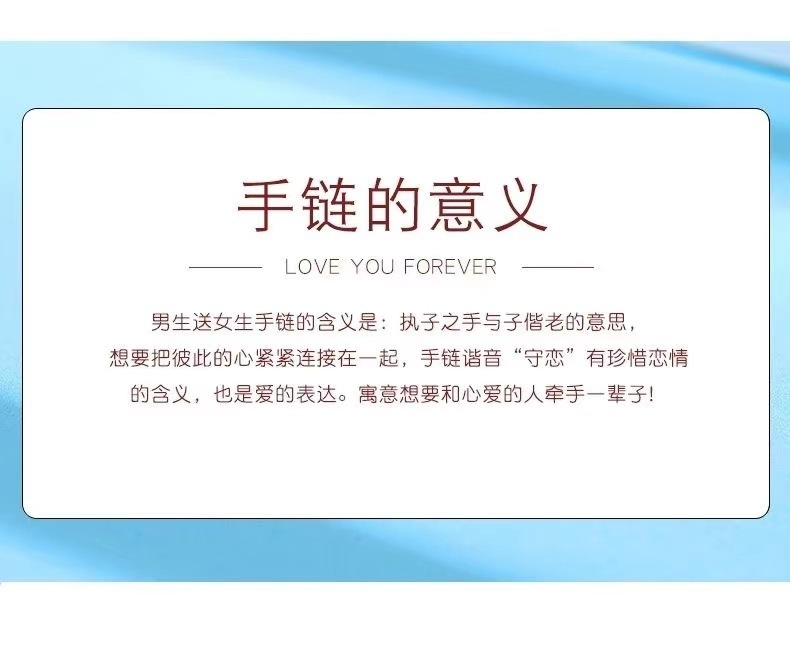 手链的意义

LOVE YOU FOREVER

男生送女生手链的含义是：执子之手与子偕老的意思，想要把彼此的心紧紧连接在一起，手链谐音“守恋”有珍惜恋情的含义，也是爱的表达。寓意想要和心爱的人牵手一辈子！